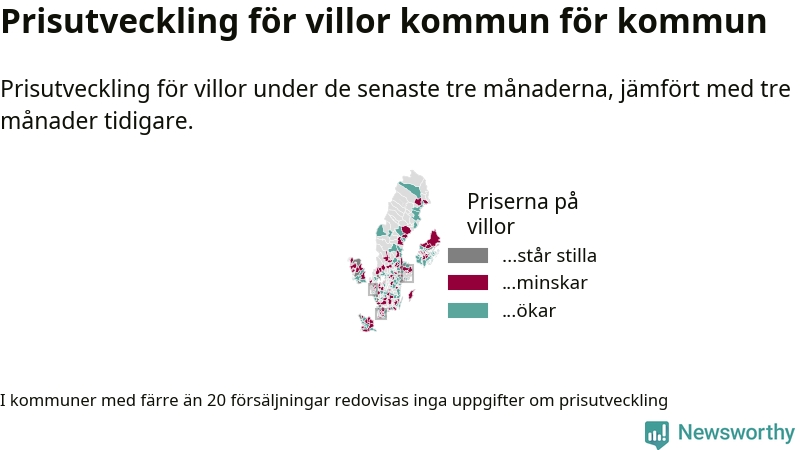 Prisutveckling för villor kommun för kommun

Prisutveckling för villor under de senaste tre månaderna, jämfört med tre månader tidigare.

Priserna på villor

...står stilla
...minskar
...ökar

I kommuner med färre än 20 försäljningar redovisas inga uppgifter om prisutveckling

Newsworthy